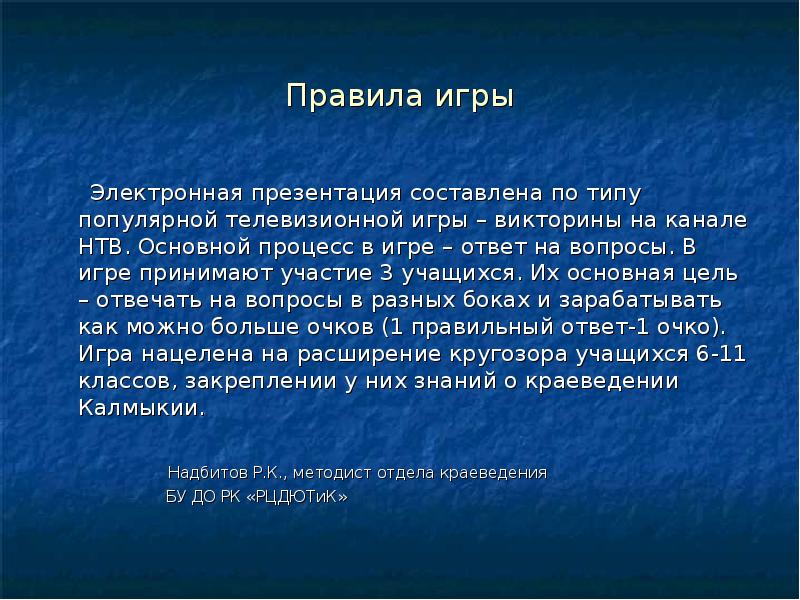 Правила игры

Электронная презентация составлена по типу популярной телевизионной игры – викторины на канале НТВ. Основной процесс в игре – ответ на вопросы. В игре принимают участие 3 учащихся. Их основная цель – отвечать на вопросы в разных боках и зарабатывать как можно больше очков (1 правильный ответ-1 очко). Игра нацелена на расширение кругозора учащихся 6-11 классов, закреплении у них знаний о краеведении Калмыкии.

Надбитов Р.К., методист отдела краеведения
БУ ДО РК «РЦДЮТиК»